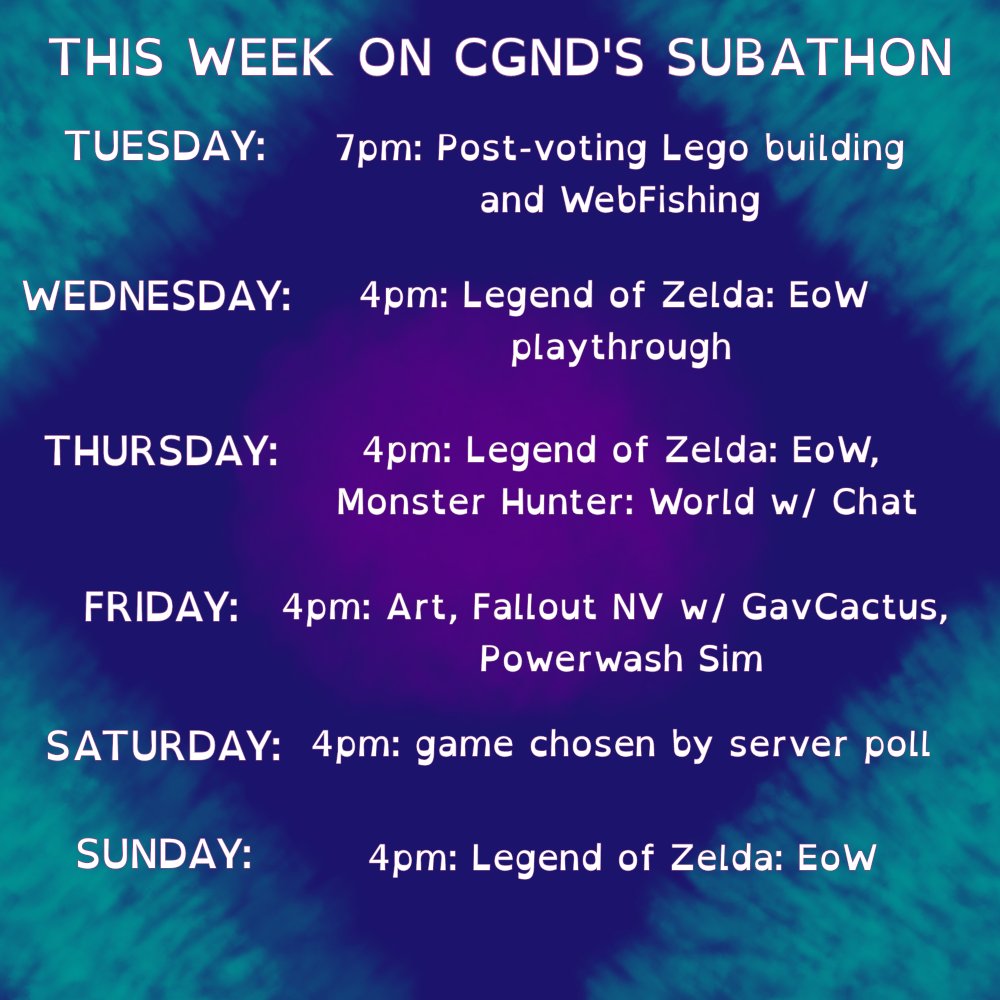 THIS WEEK ON CGND'S SUBATHON

TUESDAY: 7pm: Post-voting Lego building and WebFishing

WEDNESDAY: 4pm: Legend of Zelda: EoW playthrough

THURSDAY: 4pm: Legend of Zelda: EoW, Monster Hunter: World w/ Chat

FRIDAY: 4pm: Art, Fallout NV w/ GavCactus, Powerwash Sim

SATURDAY: 4pm: game chosen by server poll

SUNDAY: 4pm: Legend of Zelda: EoW